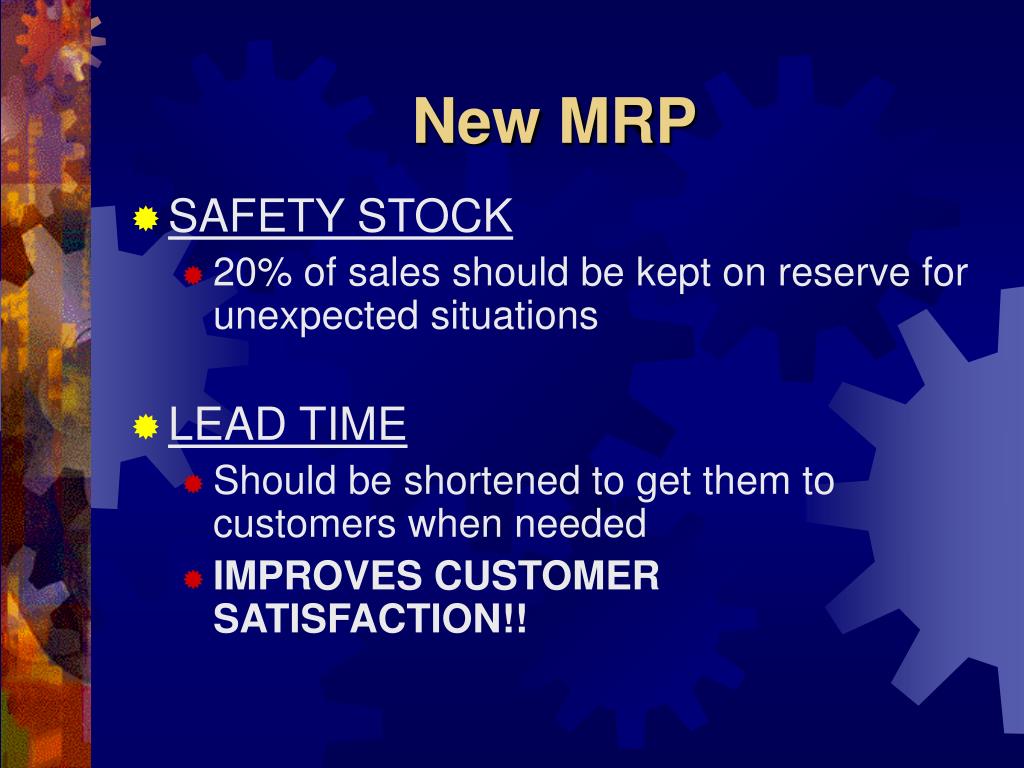 New MRP

SAFETY STOCK

20% of sales should be kept on reserve for unexpected situations

LEAD TIME

Should be shortened to get them to customers when needed

IMPROVES CUSTOMER SATISFACTION!!